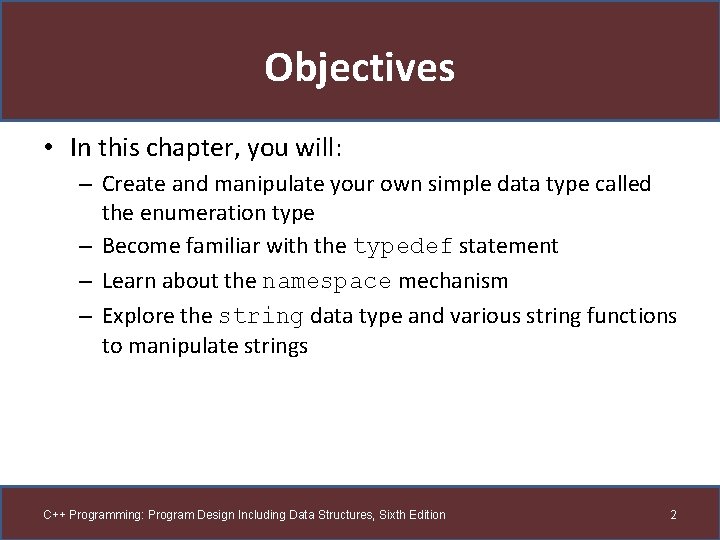 Objectives

• In this chapter, you will:
– Create and manipulate your own simple data type called the enumeration type
– Become familiar with the typedef statement
– Learn about the namespace mechanism
– Explore the string data type and various string functions to manipulate strings

C++ Programming: Program Design Including Data Structures, Sixth Edition

2